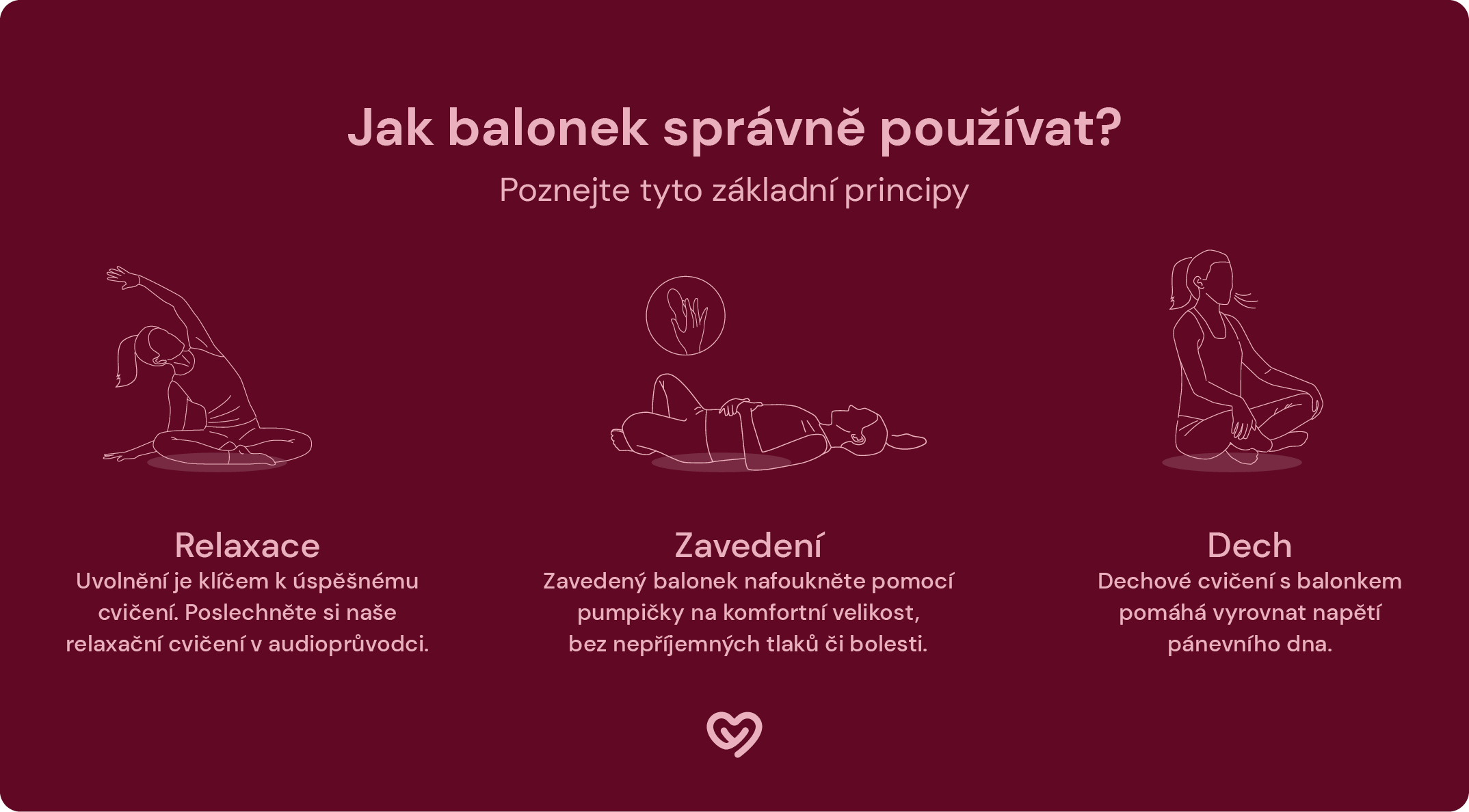 Jak balonek správně používat?

Poznejte tyto základní principy

Relaxace

Uvolnění je klíčem k úspěšnému cvičení. Poslechněte si naše relaxační cvičení v audioprůvodci.

Zavedení

Zavedený balonek nafoukněte pomocí pumpičky na komfortní velikost, bez nepříjemných tlaků či bolesti.

Dech

Dechové cvičení s balonkem pomáhá vyrovnat napětí pánevního dna.